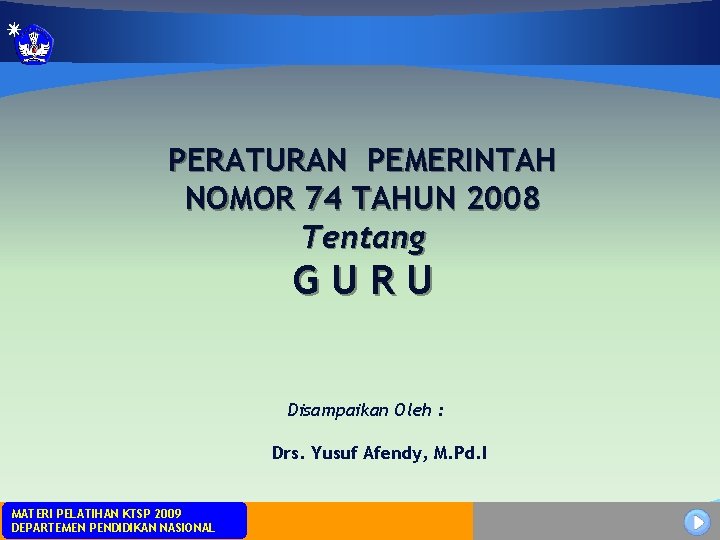 PERATURAN PEMERINTAH
NOMOR 74 TAHUN 2008
Tentang
G U R U

Disampaikan Oleh :

Drs. Yusuf Afendy, M.Pd.I

MATERI PELATIHAN KTSP 2009
DEPARTEMEN PENDIDIKAN NASIONAL